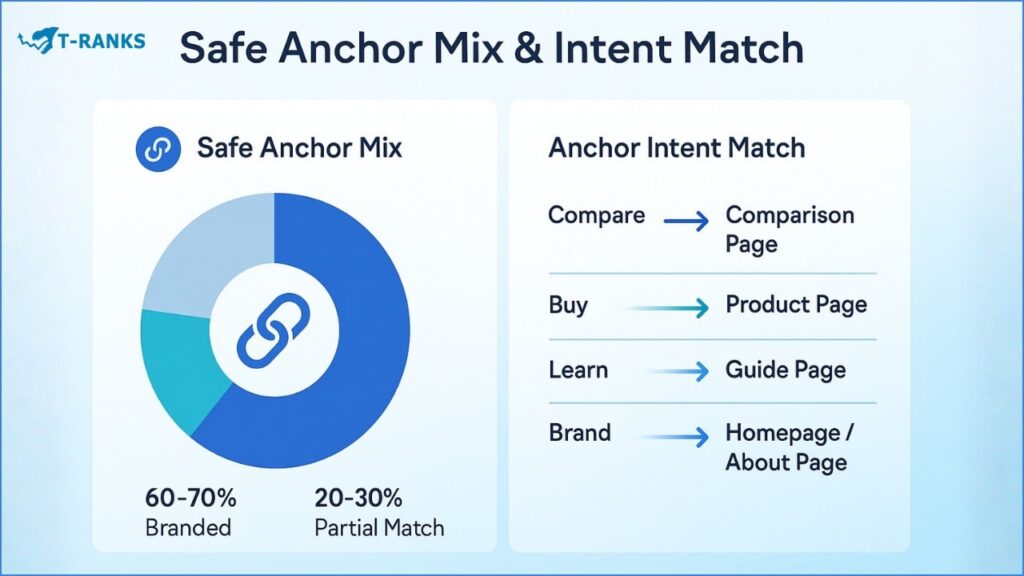 T-RANKS

Safe Anchor Mix & Intent Match

Safe Anchor Mix

60-70%
Branded

20-30%
Partial Match

Anchor Intent Match

Compare → Comparison Page

Buy → Product Page

Learn → Guide Page

Brand → Homepage / About Page